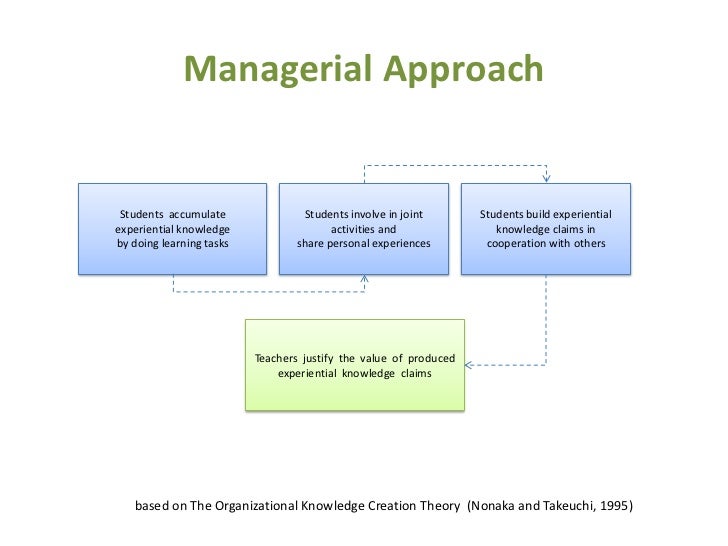 Managerial Approach

Students accumulate experiential knowledge by doing learning tasks

Students involve in joint activities and share personal experiences

Students build experiential knowledge claims in cooperation with others

Teachers justify the value of produced experiential knowledge claims

based on The Organizational Knowledge Creation Theory (Nonaka and Takeuchi, 1995)